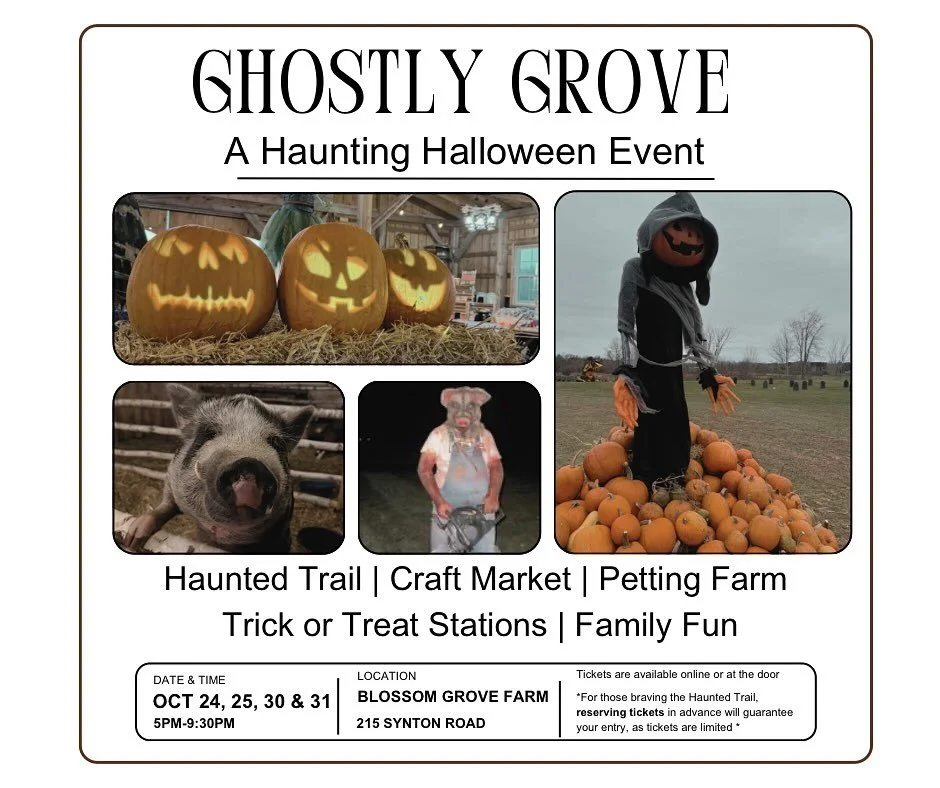 GHOSTLY GROVE

A Haunting Halloween Event

Haunted Trail | Craft Market | Petting Farm

Trick or Treat Stations | Family Fun

DATE & TIME
OCT 24, 25, 30 & 31
5PM-9:30PM

LOCATION
BLOSSOM GROVE FARM
215 SYNTON ROAD

Tickets are available online or at the door

*For those braving the Haunted Trail, reserving tickets in advance will guarantee your entry, as tickets are limited *